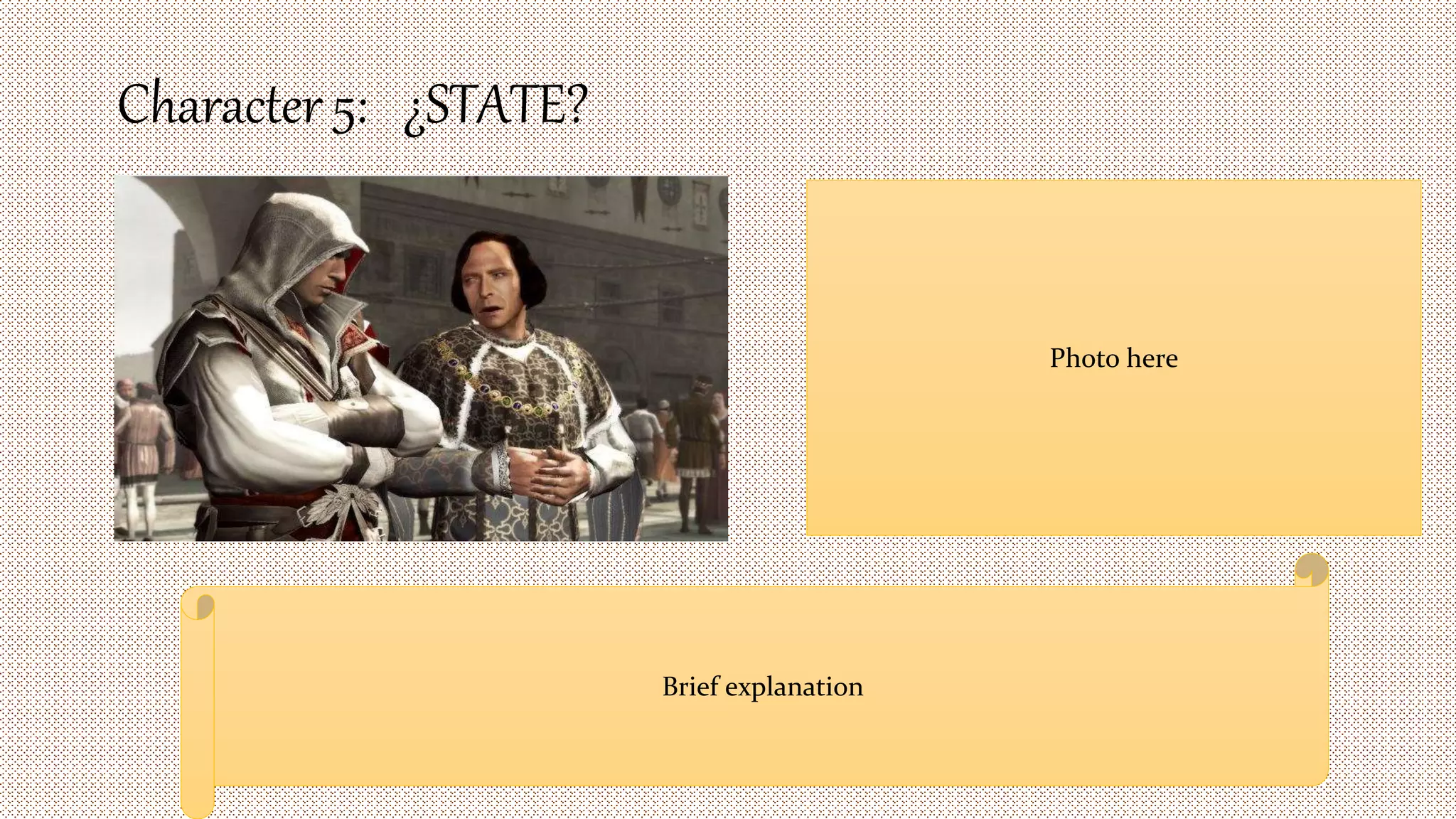 Character 5: ¿STATE?

Photo here

Brief explanation